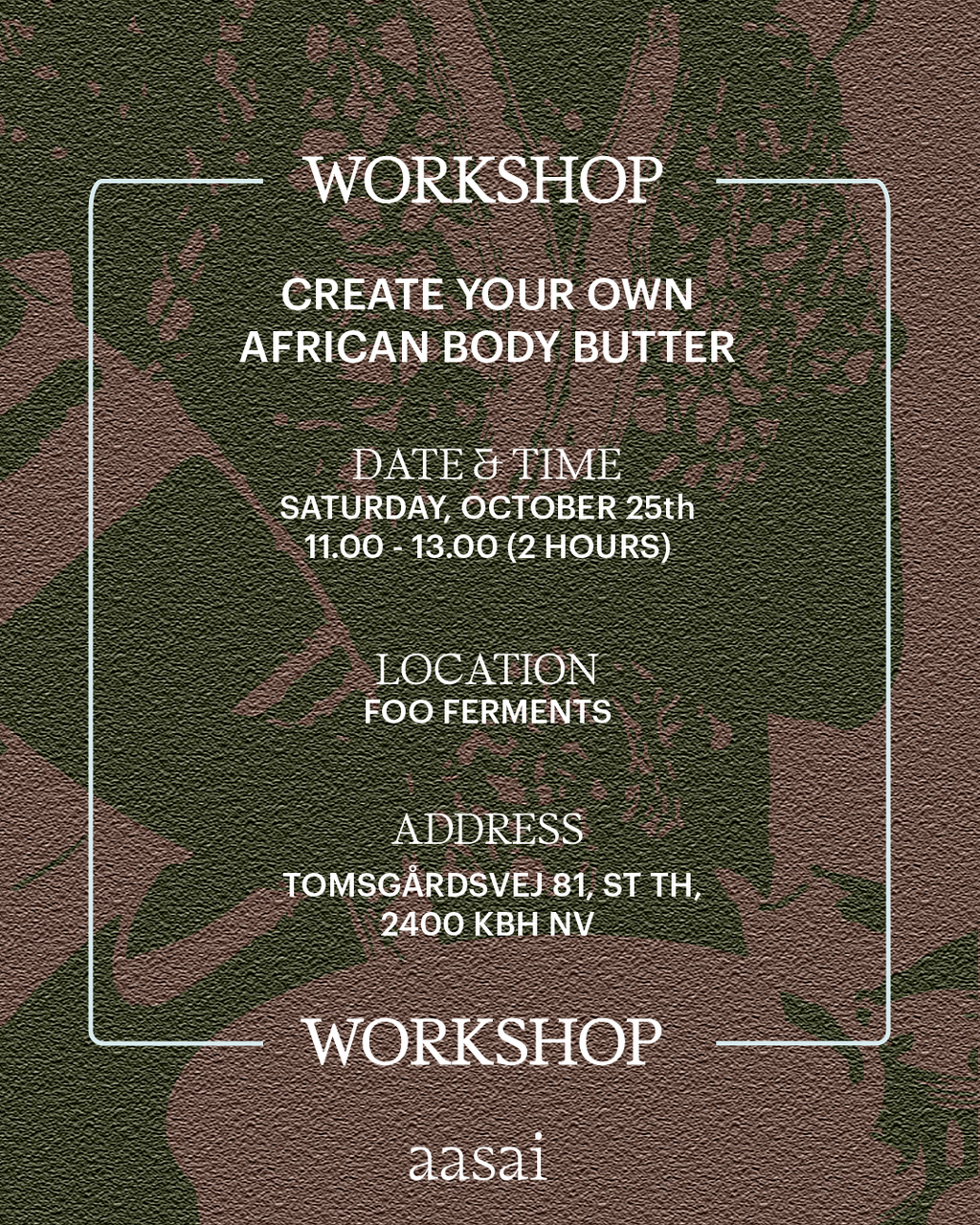 WORKSHOP

CREATE YOUR OWN AFRICAN BODY BUTTER

DATE & TIME
SATURDAY, OCTOBER 25th
11.00 - 13.00 (2 HOURS)

LOCATION
FOO FERMENTS

ADDRESS
TOMSGÅRDSVEJ 81, ST TH,
2400 KBH NV

WORKSHOP

aasai